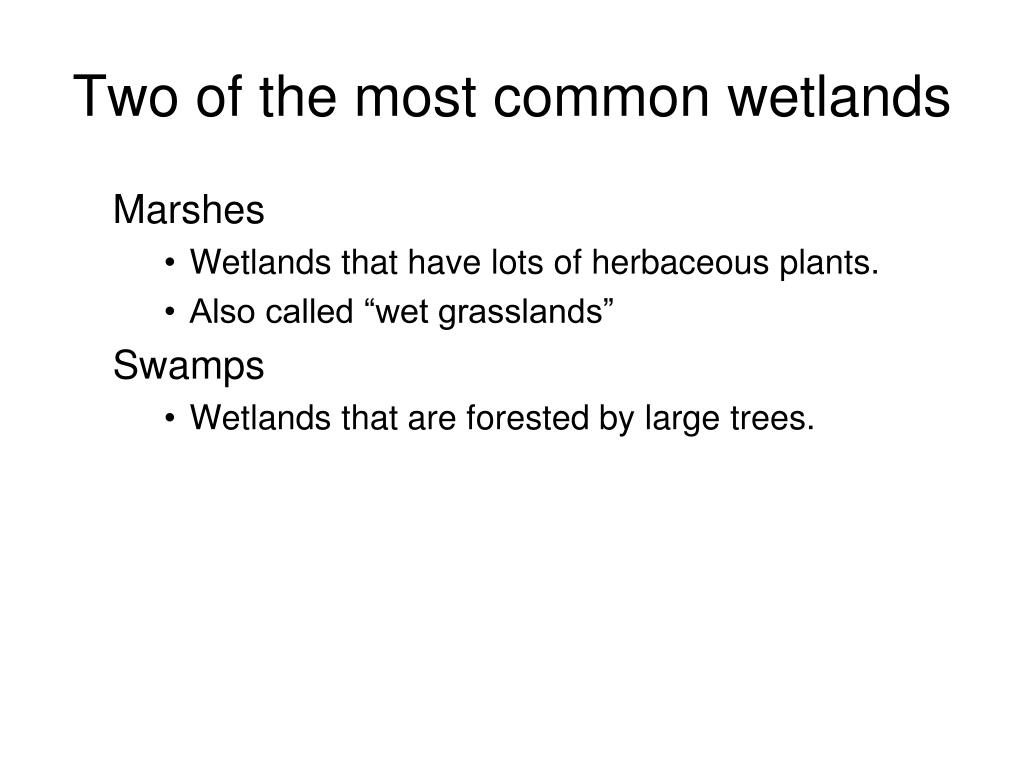 Two of the most common wetlands

Marshes

• Wetlands that have lots of herbaceous plants.
• Also called “wet grasslands”

Swamps

• Wetlands that are forested by large trees.